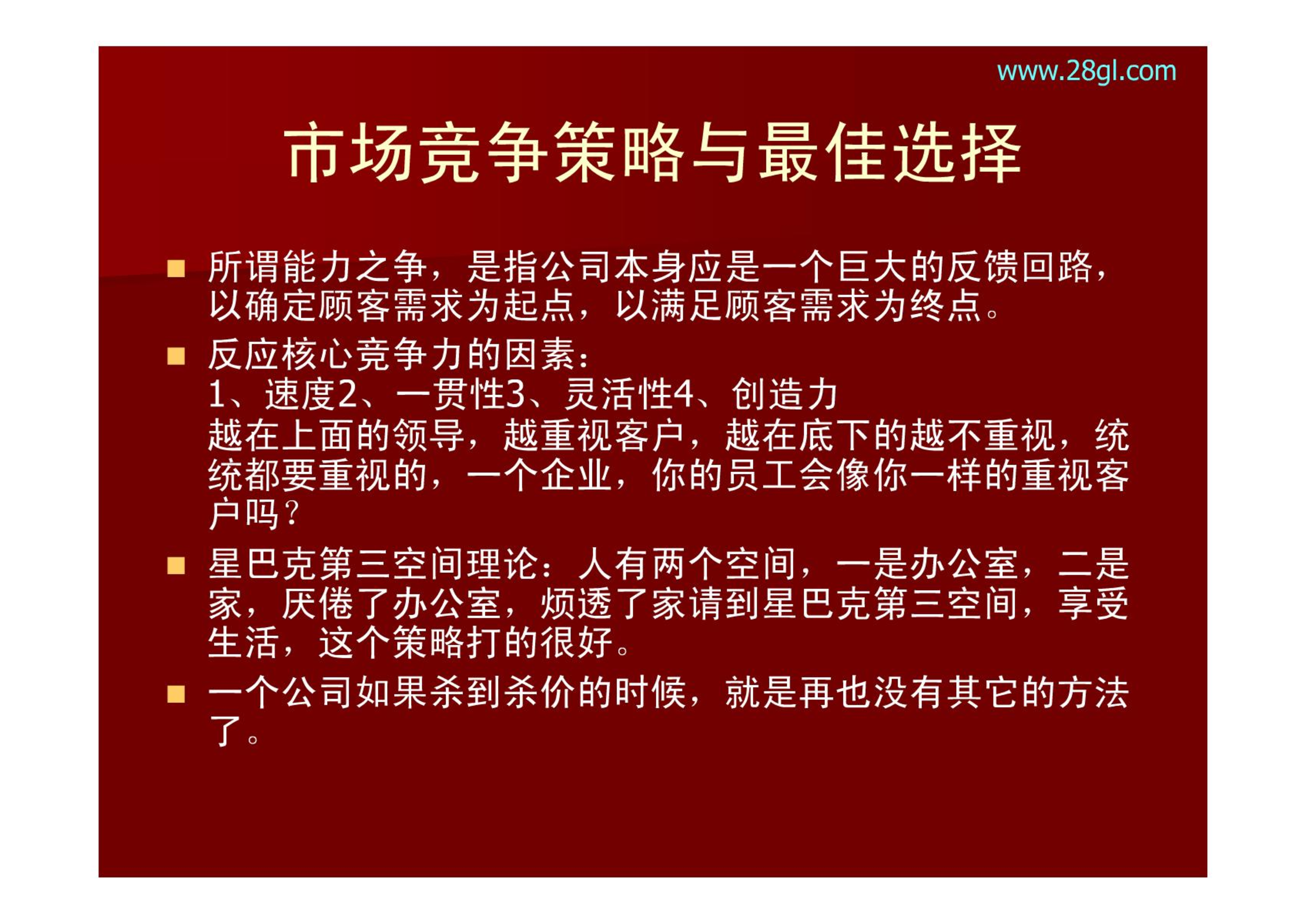 www.28gl.com

市场竞争策略与最佳选择

■ 所谓能力之争，是指公司本身应是一个巨大的反馈回路，以确定顾客需求为起点，以满足顾客需求为终点。

■ 反应核心竞争力的因素：
1、速度2、一贯性3、灵活性4、创造力
越在上面的领导，越重视客户，越在底下的越不重视，统统都要重视的，一个企业，你的员工会像你一样的重视客户吗？

■ 星巴克第三空间理论：人有两个空间，一是办公室，二是家，厌倦了办公室，烦透了家请到星巴克第三空间，享受生活，这个策略打的很好。

■ 一个公司如果杀到杀价的时候，就是再也没有其它的方法了。